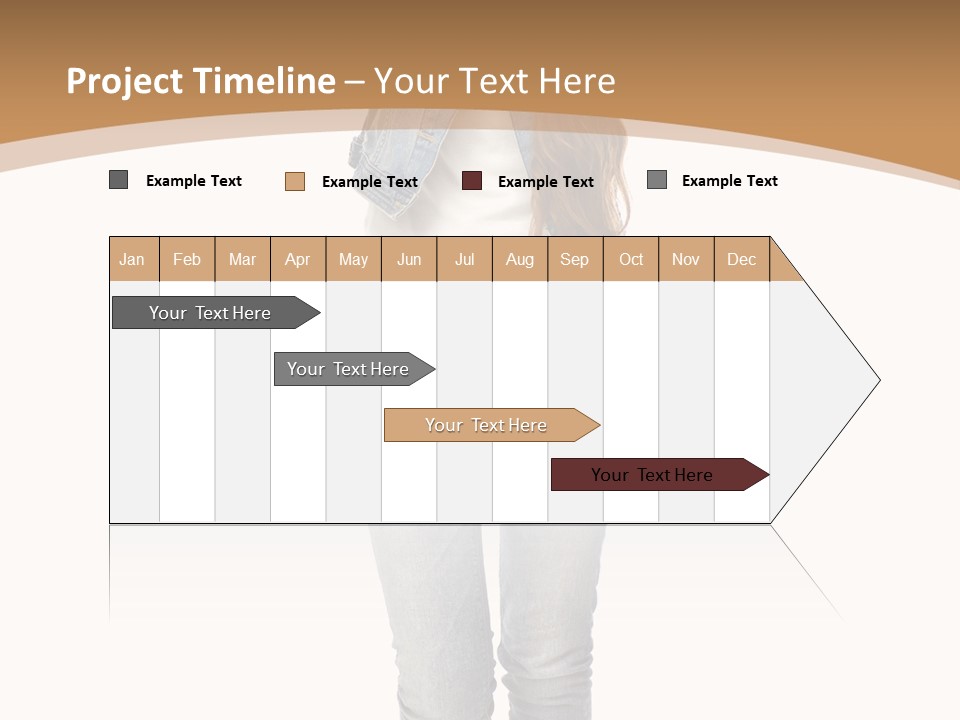 Project Timeline – Your Text Here

Example Text Example Text Example Text Example Text

| Jan | Feb | Mar | Apr | May | Jun | Jul | Aug | Sep | Oct | Nov | Dec |
|---|---|---|---|---|---|---|---|---|---|---|---|

Your Text Here

Your Text Here

Your Text Here

Your Text Here